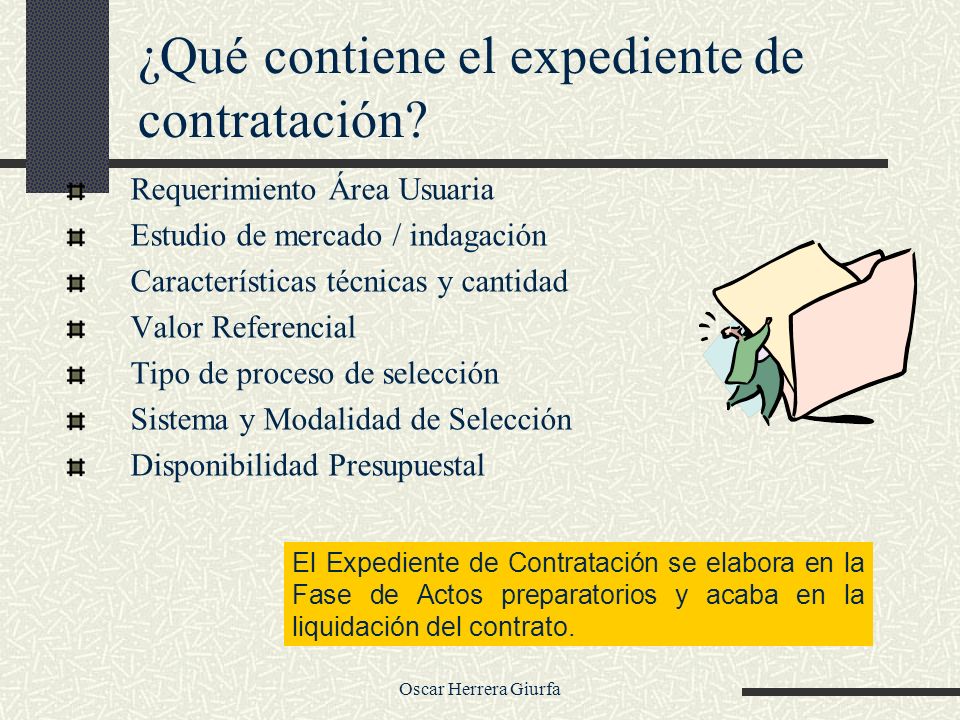 ¿Qué contiene el expediente de contratación?

Requerimiento Área Usuaria
Estudio de mercado / indagación
Características técnicas y cantidad
Valor Referencial
Tipo de proceso de selección
Sistema y Modalidad de Selección
Disponibilidad Presupuestal

El Expediente de Contratación se elabora en la Fase de Actos preparatorios y acaba en la liquidación del contrato.

Oscar Herrera Giurfa